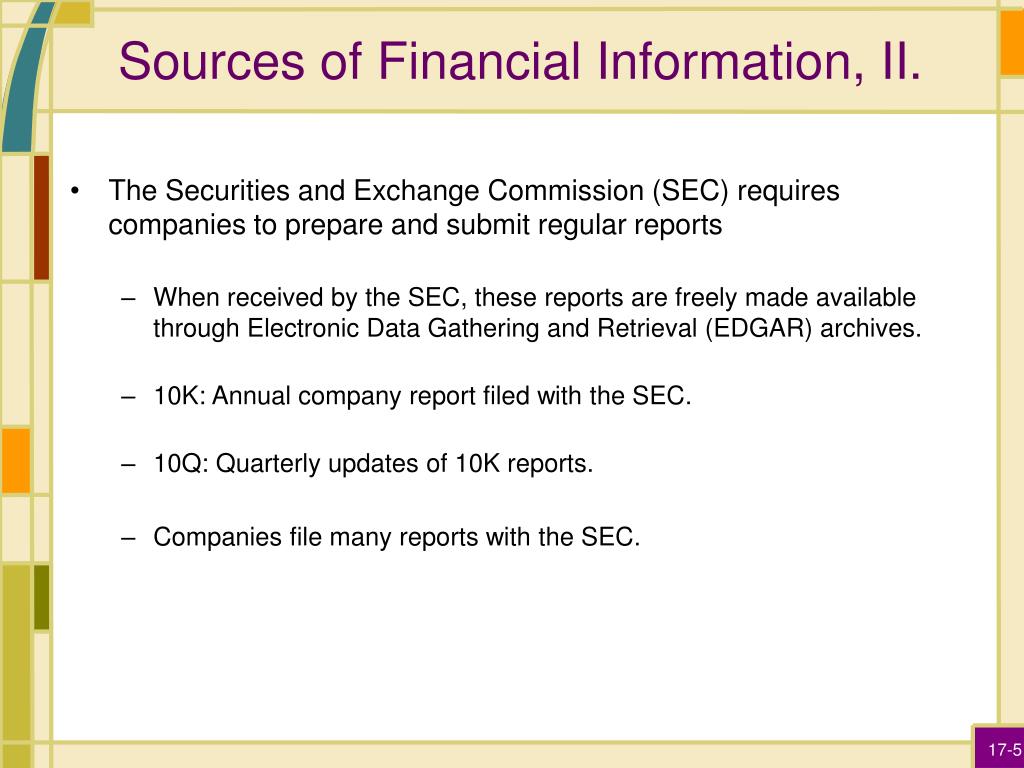 Sources of Financial Information, II.

• The Securities and Exchange Commission (SEC) requires companies to prepare and submit regular reports

– When received by the SEC, these reports are freely made available through Electronic Data Gathering and Retrieval (EDGAR) archives.

– 10K: Annual company report filed with the SEC.

– 10Q: Quarterly updates of 10K reports.

– Companies file many reports with the SEC.

17-5